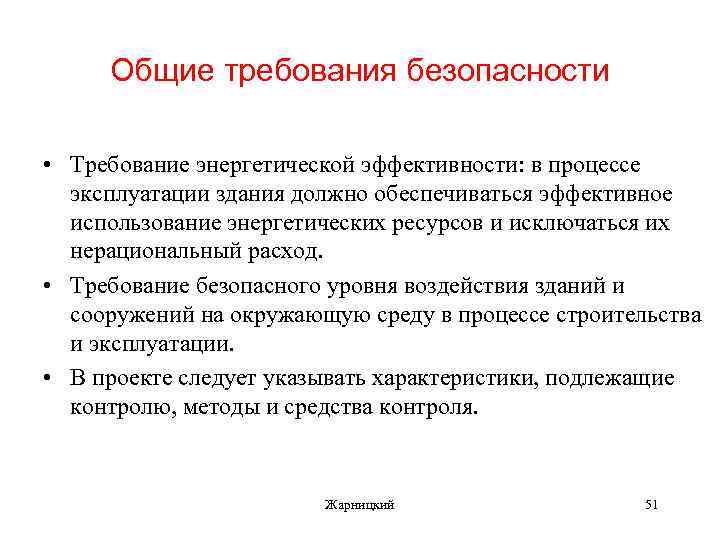 Общие требования безопасности

• Требование энергетической эффективности: в процессе эксплуатации здания должно обеспечиваться эффективное использование энергетических ресурсов и исключаться их нерациональный расход.

• Требование безопасного уровня воздействия зданий и сооружений на окружающую среду в процессе строительства и эксплуатации.

• В проекте следует указывать характеристики, подлежащие контролю, методы и средства контроля.

Жарницкий

51